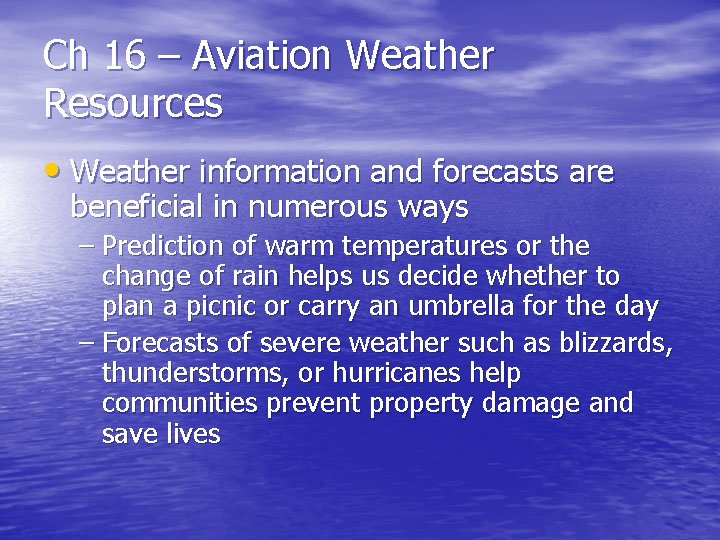 Ch 16 – Aviation Weather Resources

• Weather information and forecasts are beneficial in numerous ways

– Prediction of warm temperatures or the change of rain helps us decide whether to plan a picnic or carry an umbrella for the day

– Forecasts of severe weather such as blizzards, thunderstorms, or hurricanes help communities prevent property damage and save lives